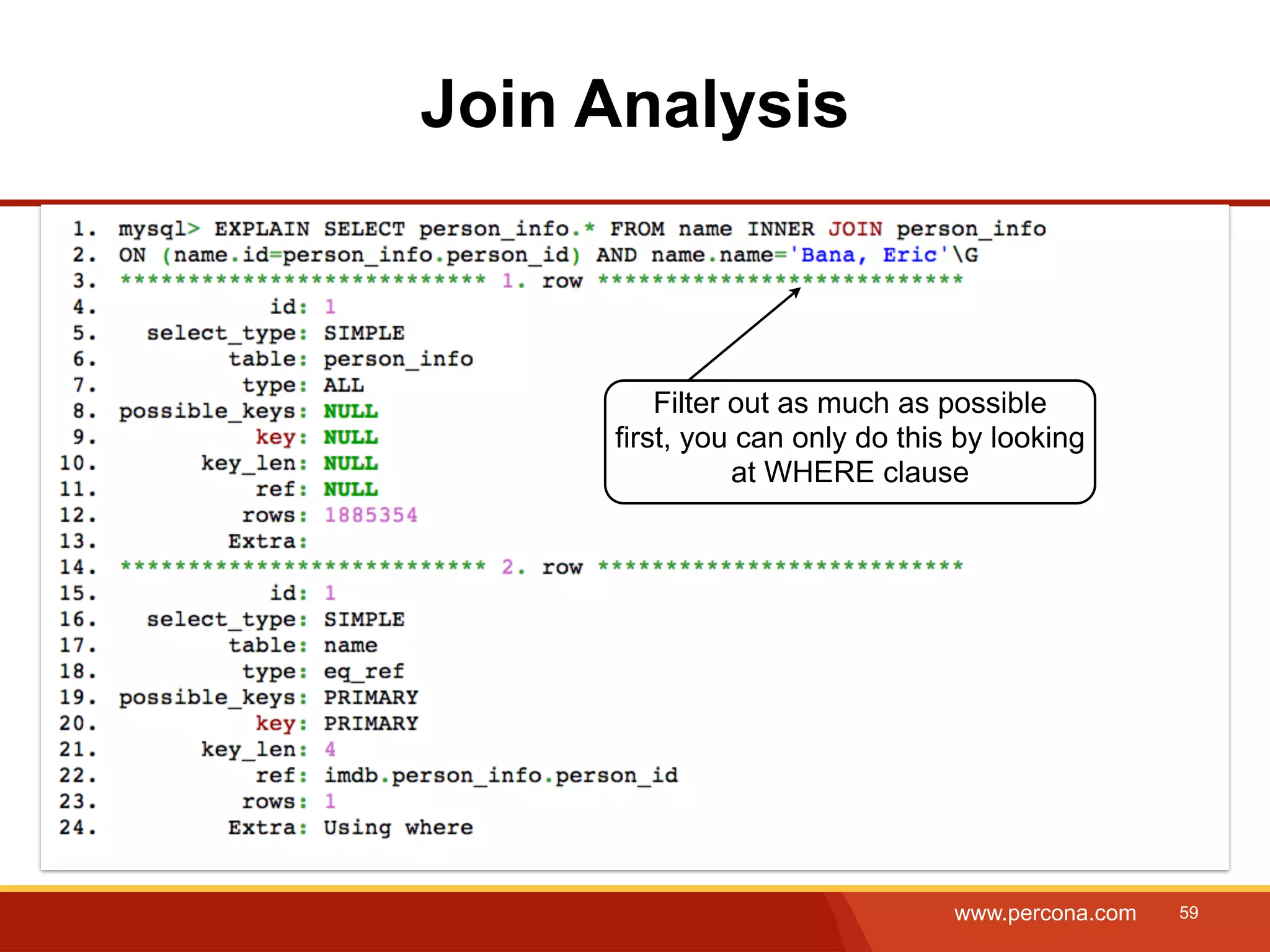 Join Analysis

1. mysql> EXPLAIN SELECT person_info.* FROM name INNER JOIN person_info
2. ON (name.id=person_info.person_id) AND name.name='Bana, Eric'\G
3. *************************** 1. row ***************************
4. id: 1
5. select_type: SIMPLE
6. table: person_info
7. type: ALL
8. possible_keys: NULL
9. key: NULL
10. key_len: NULL
11. ref: NULL
12. rows: 1885354
13. Extra:
14. *************************** 2. row ***************************
15. id: 1
16. select_type: SIMPLE
17. table: name
18. type: eq_ref
19. possible_keys: PRIMARY
20. key: PRIMARY
21. key_len: 4
22. ref: imdb.person_info.person_id
23. rows: 1
24. Extra: Using where

Filter out as much as possible first, you can only do this by looking at WHERE clause

www.percona.com 59